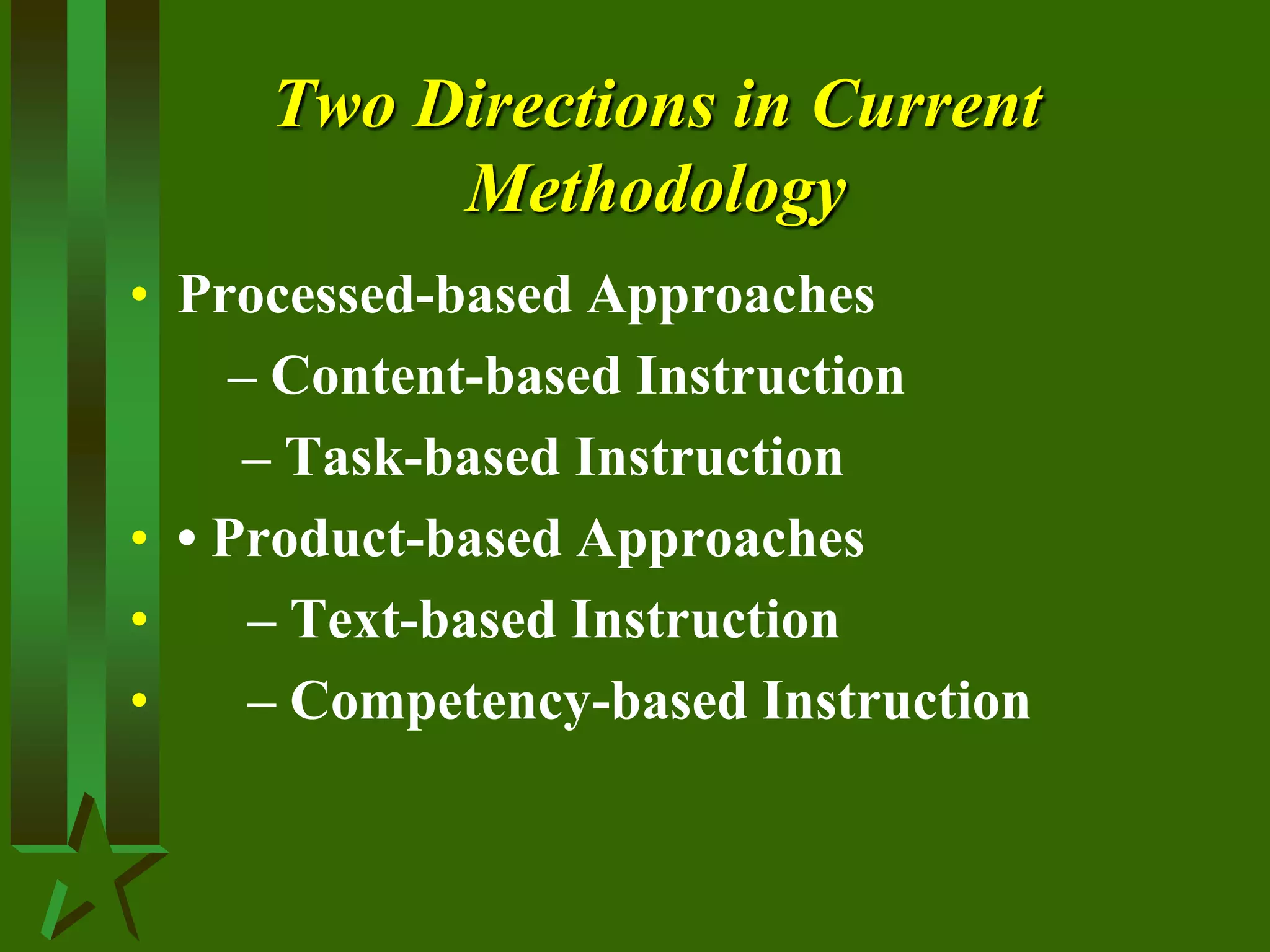 Two Directions in Current Methodology

• Processed-based Approaches
– Content-based Instruction
– Task-based Instruction
• • Product-based Approaches
• – Text-based Instruction
• – Competency-based Instruction